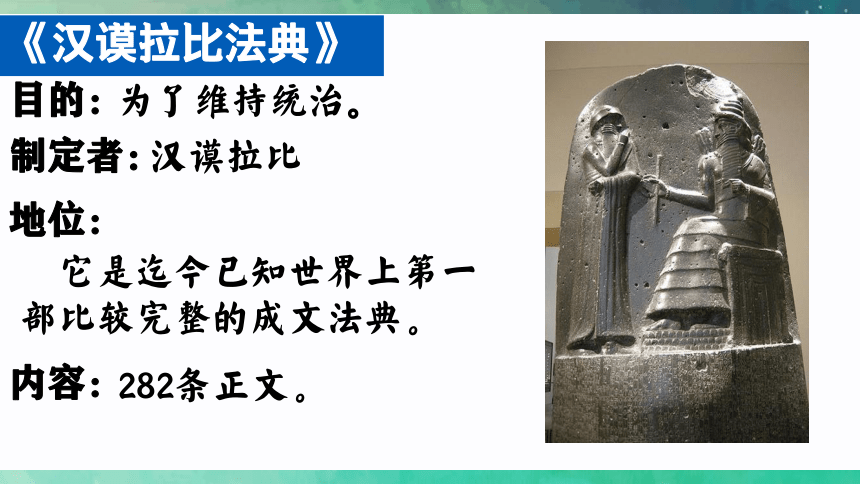 《汉谟拉比法典》

目的：为了维持统治。

制定者：汉谟拉比

地位：

它是迄今已知世界上第一部比较完整的成文法典。

内容：282条正文。